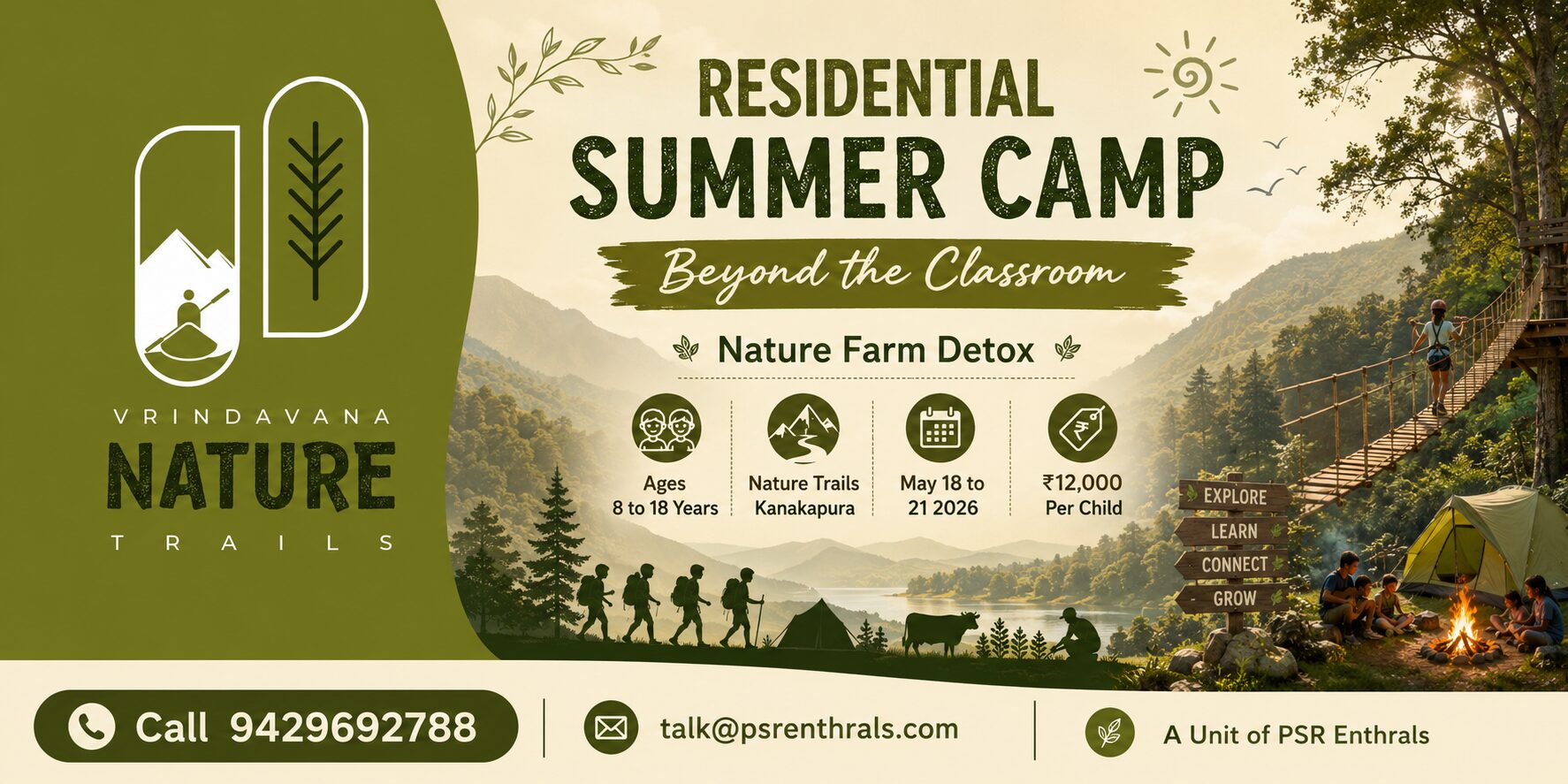 VRINDAVANA
NATURE
TRAILS

RESIDENTIAL
SUMMER CAMP

Beyond the Classroom

Nature Farm Detox

Ages
8 to 18 Years

Nature Trails
Kanakapura

May 18 to
21 2026

₹12,000
Per Child

EXPLORE
LEARN
CONNECT
GROW

Call 9429692788

talk@psrenthrals.com

A Unit of PSR Enthrals